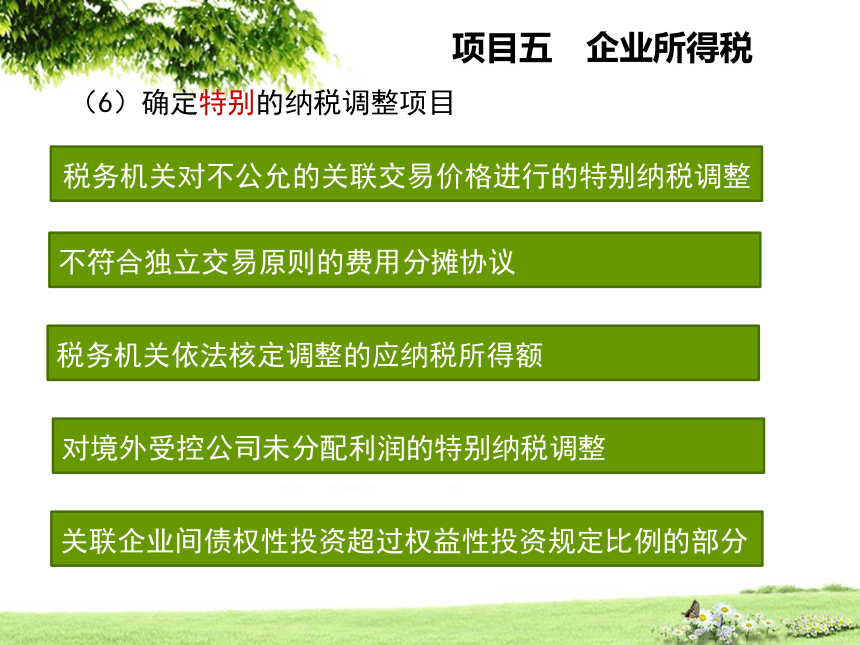 项目五　企业所得税

（6）确定特别的纳税调整项目

税务机关对不公允的关联交易价格进行的特别纳税调整

不符合独立交易原则的费用分摊协议

税务机关依法核定调整的应纳税所得额

对境外受控公司未分配利润的特别纳税调整

关联企业间债权性投资超过权益性投资规定比例的部分